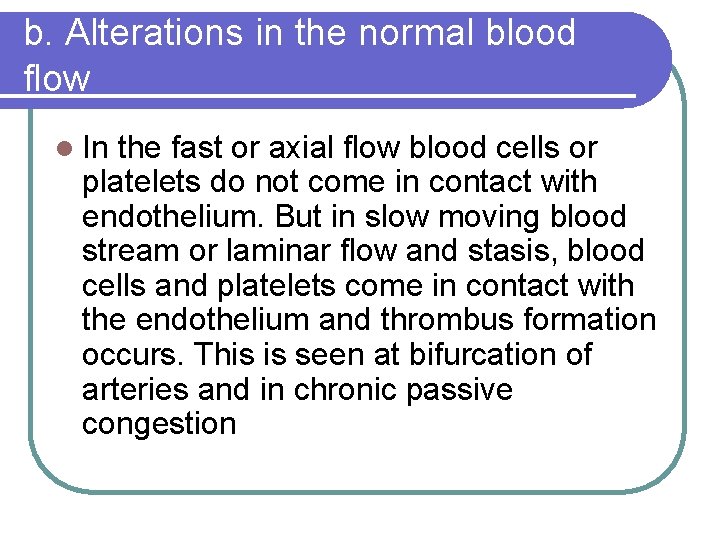 b. Alterations in the normal blood flow

In the fast or axial flow blood cells or platelets do not come in contact with endothelium. But in slow moving blood stream or laminar flow and stasis, blood cells and platelets come in contact with the endothelium and thrombus formation occurs. This is seen at bifurcation of arteries and in chronic passive congestion